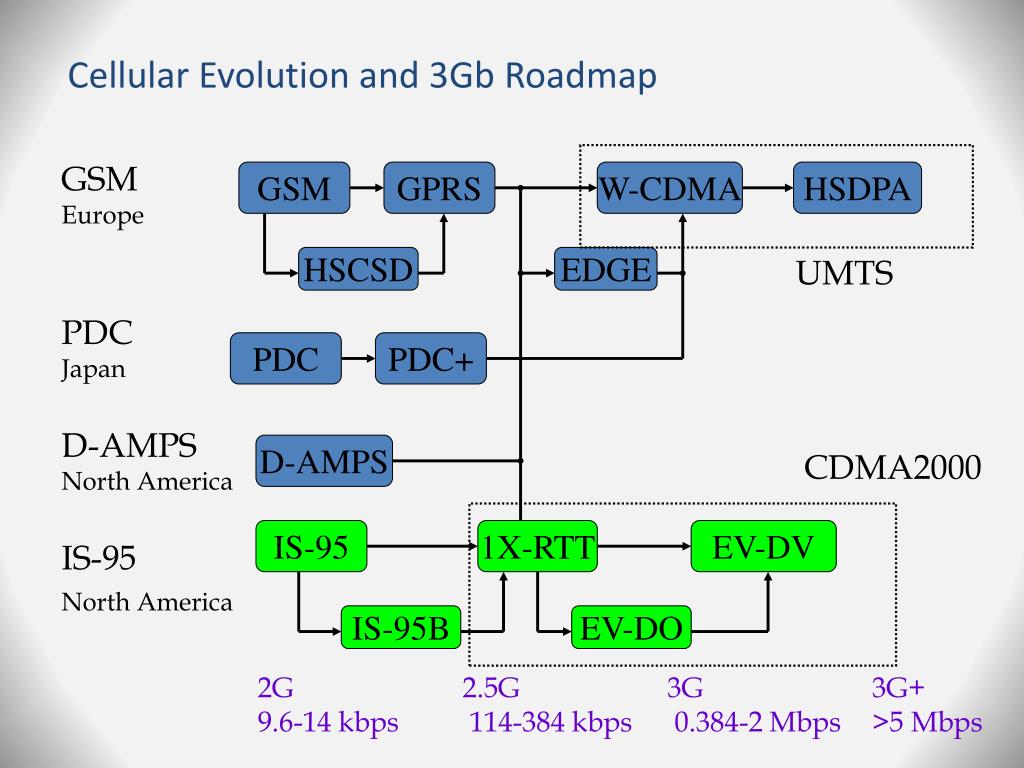 Cellular Evolution and 3Gb Roadmap

GSM
Europe

GSM
GPRS
W-CDMA
HSDPA
HSCSD
EDGE
UMTS

PDC
Japan

PDC
PDC+

D-AMPS
North America

D-AMPS

CDMA2000

IS-95
North America

IS-95
1X-RTT
EV-DV
IS-95B
EV-DO

2G
9.6-14 kbps

2.5G
114-384 kbps

3G
0.384-2 Mbps

3G+
>5 Mbps